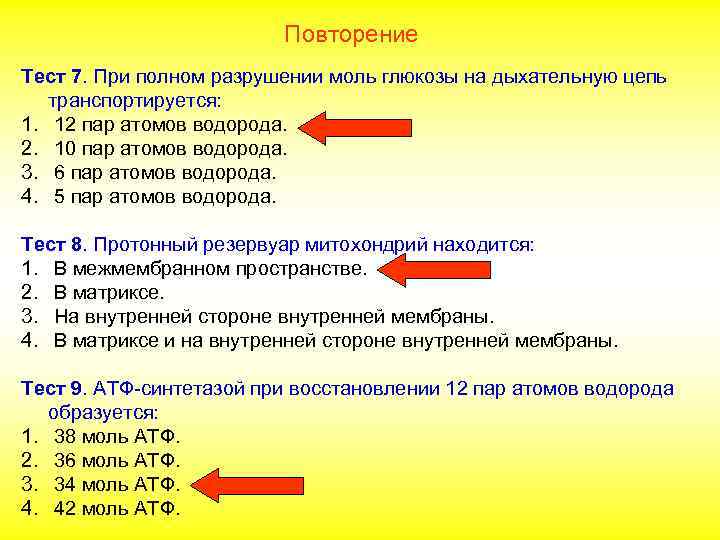 Повторение

Тест 7. При полном разрушении моль глюкозы на дыхательную цепь транспортируется:
1. 12 пар атомов водорода.
2. 10 пар атомов водорода.
3. 6 пар атомов водорода.
4. 5 пар атомов водорода.

Тест 8. Протонный резервуар митохондрий находится:
1. В межмембранном пространстве.
2. В матриксе.
3. На внутренней стороне внутренней мембраны.
4. В матриксе и на внутренней стороне внутренней мембраны.

Тест 9. АТФ-синтетазой при восстановлении 12 пар атомов водорода образуется:
1. 38 моль АТФ.
2. 36 моль АТФ.
3. 34 моль АТФ.
4. 42 моль АТФ.